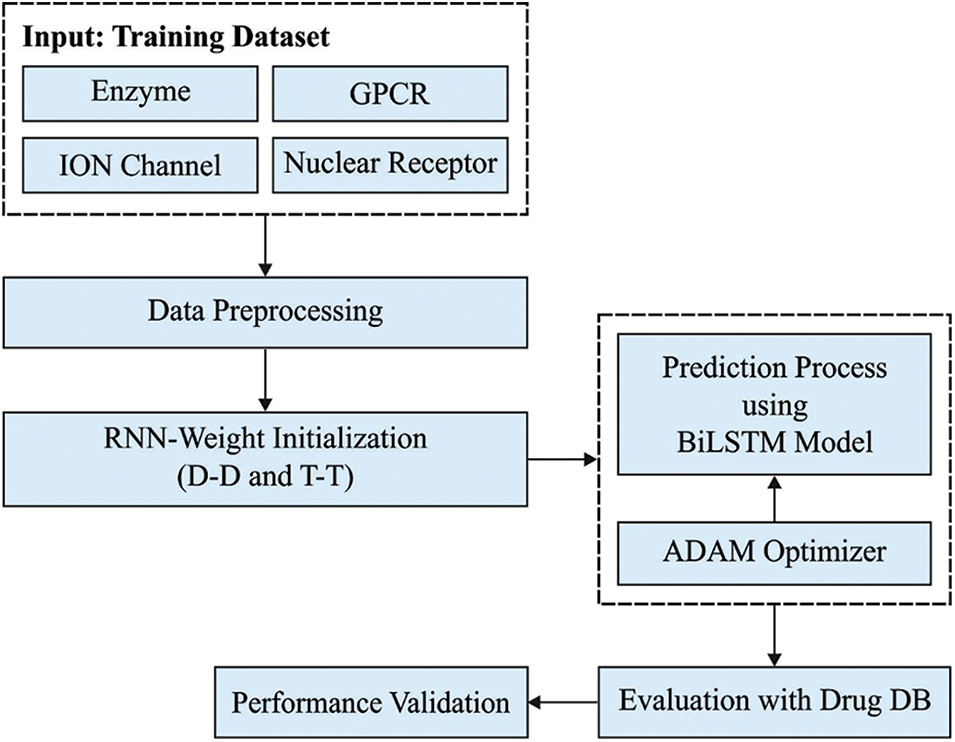 Input: Training Dataset

Enzyme

GPCR

ION Channel

Nuclear Receptor

Data Preprocessing

RNN-Weight Initialization (D-D and T-T)

Prediction Process using BiLSTM Model

ADAM Optimizer

Evaluation with Drug DB

Performance Validation